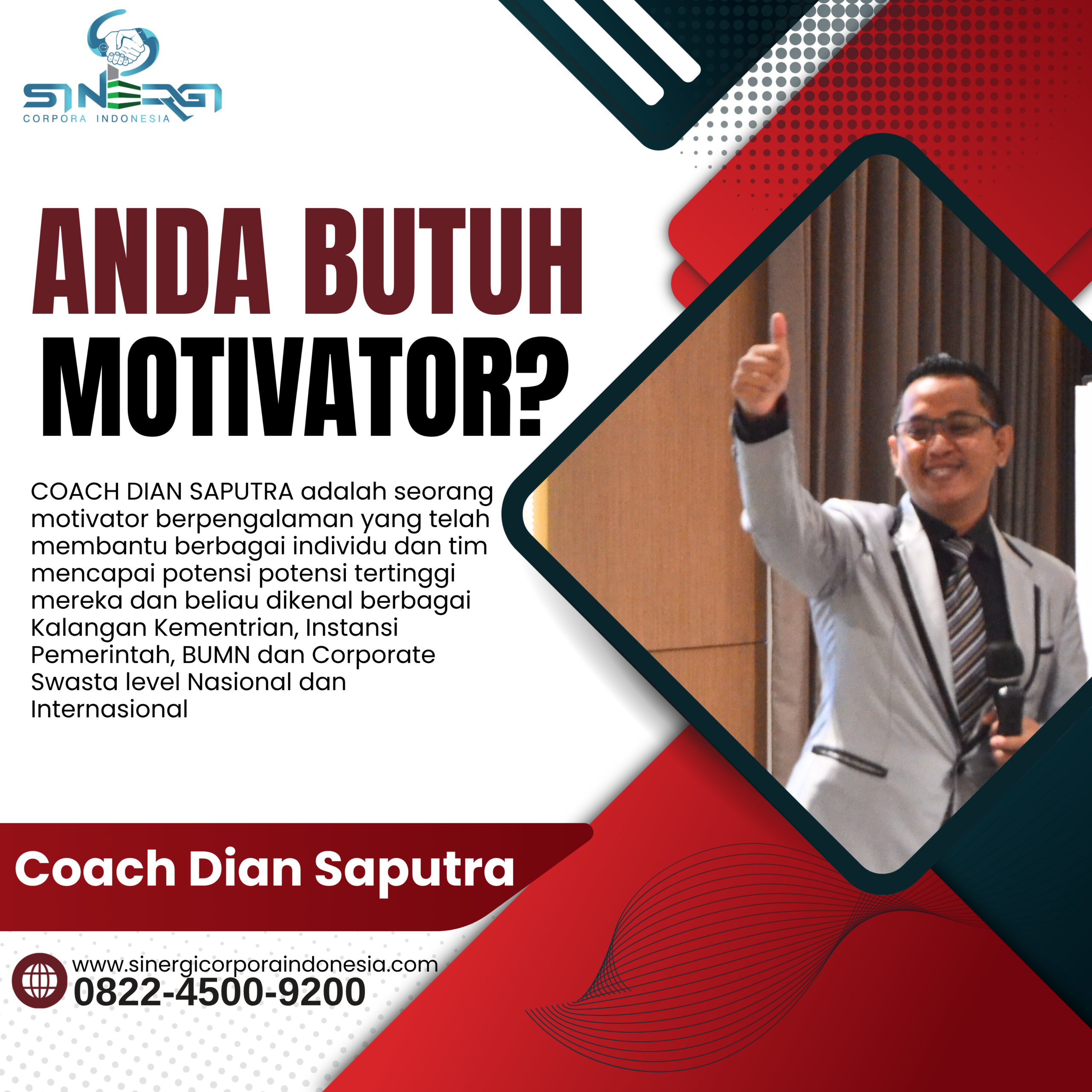 SINERGI
CORPORA INDONESIA

ANDA BUTUH MOTIVATOR?

COACH DIAN SAPUTRA adalah seorang motivator berpengalaman yang telah membantu berbagai individu dan tim mencapai potensi potensi tertinggi mereka dan beliau dikenal berbagai Kalangan Kementrian, Instansi Pemerintah, BUMN dan Corporate Swasta level Nasional dan Internasional

Coach Dian Saputra

www.sinergicorporaindonesia.com
0822-4500-9200